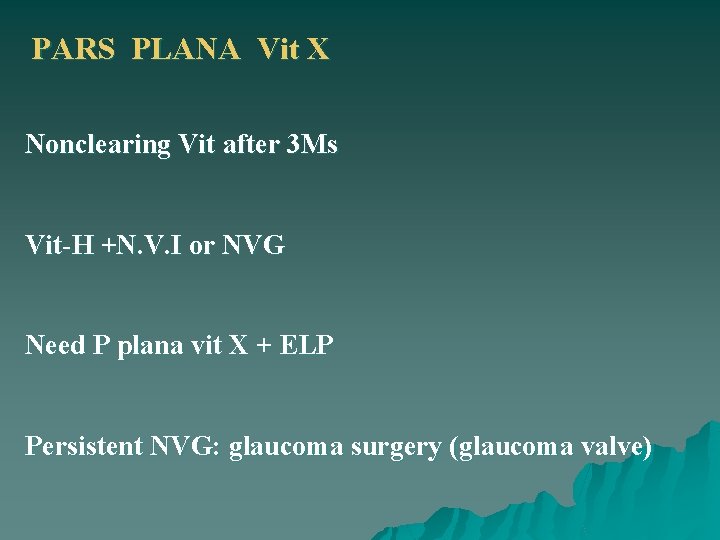 PARS PLANA Vit X

Nonclearing Vit after 3Ms

Vit-H +N.V.I or NVG

Need P plana vit X + ELP

Persistent NVG: glaucoma surgery (glaucoma valve)